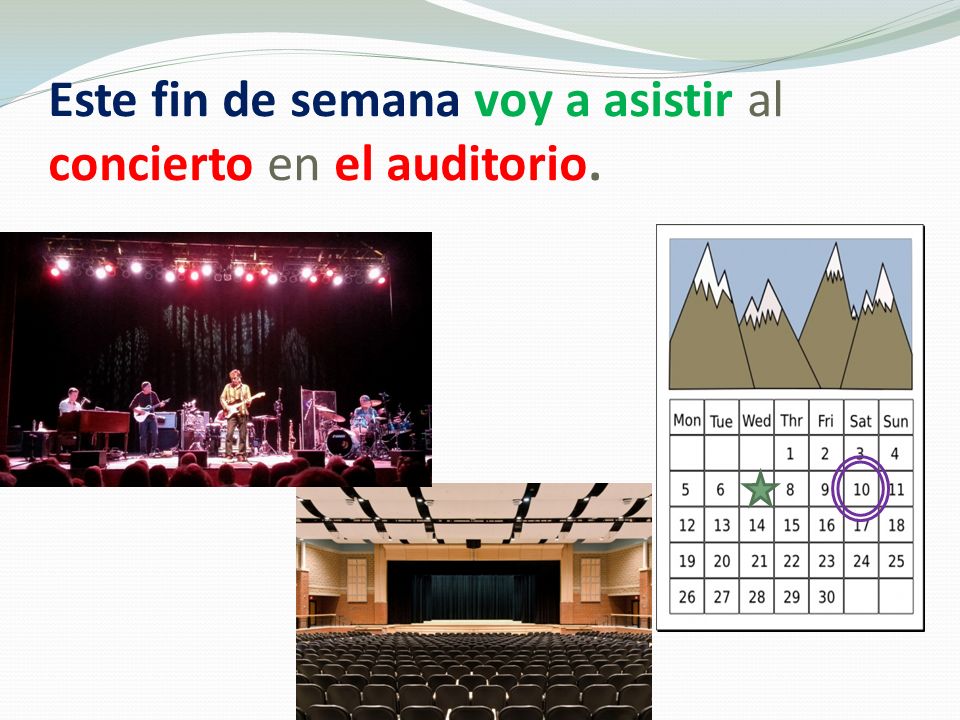 Este fin de semana voy a asistir al concierto en el auditorio.

| Mon | Tue | Wed | Thr | Fri | Sat | Sun |
|---|---|---|---|---|---|---|
| | | | 1 | 2 | 3 | 4 |
| 5 | 6 | | 8 | 9 | 10 | 11 |
| 12 | 13 | 14 | 15 | 16 | 17 | 18 |
| 19 | 20 | 21 | 22 | 23 | 24 | 25 |
| 26 | 27 | 28 | 29 | 30 | | |